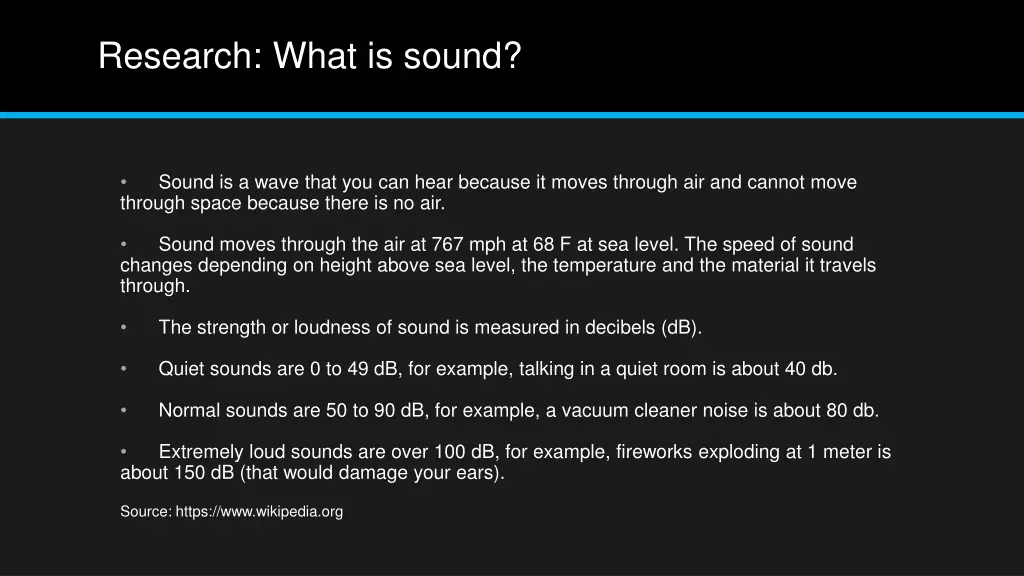 Research: What is sound?

• Sound is a wave that you can hear because it moves through air and cannot move through space because there is no air.

• Sound moves through the air at 767 mph at 68 F at sea level. The speed of sound changes depending on height above sea level, the temperature and the material it travels through.

• The strength or loudness of sound is measured in decibels (dB).

• Quiet sounds are 0 to 49 dB, for example, talking in a quiet room is about 40 db.

• Normal sounds are 50 to 90 dB, for example, a vacuum cleaner noise is about 80 db.

• Extremely loud sounds are over 100 dB, for example, fireworks exploding at 1 meter is about 150 dB (that would damage your ears).

Source: https://www.wikipedia.org